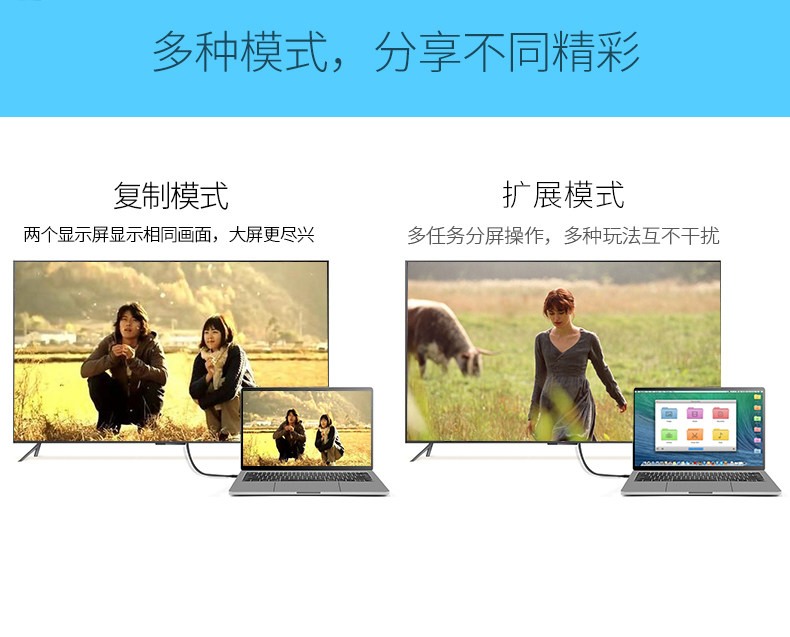 多种模式，分享不同精彩

复制模式
两个显示屏显示相同画面，大屏更尽兴

扩展模式
多任务分屏操作，多种玩法互不干扰